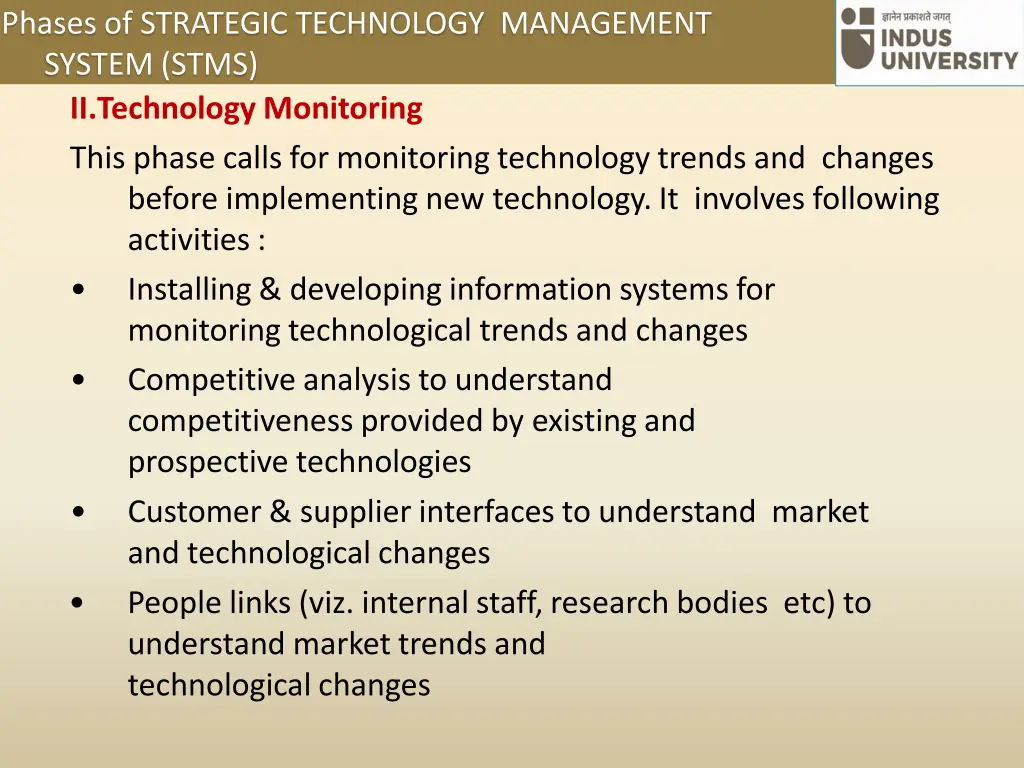 Phases of STRATEGIC TECHNOLOGY MANAGEMENT SYSTEM (STMS)

ज्ञानेन प्रकाशते जगत्
INDUS UNIVERSITY

II.Technology Monitoring

This phase calls for monitoring technology trends and changes before implementing new technology. It involves following activities :

• Installing & developing information systems for monitoring technological trends and changes
• Competitive analysis to understand competitiveness provided by existing and prospective technologies
• Customer & supplier interfaces to understand market and technological changes
• People links (viz. internal staff, research bodies etc) to understand market trends and technological changes